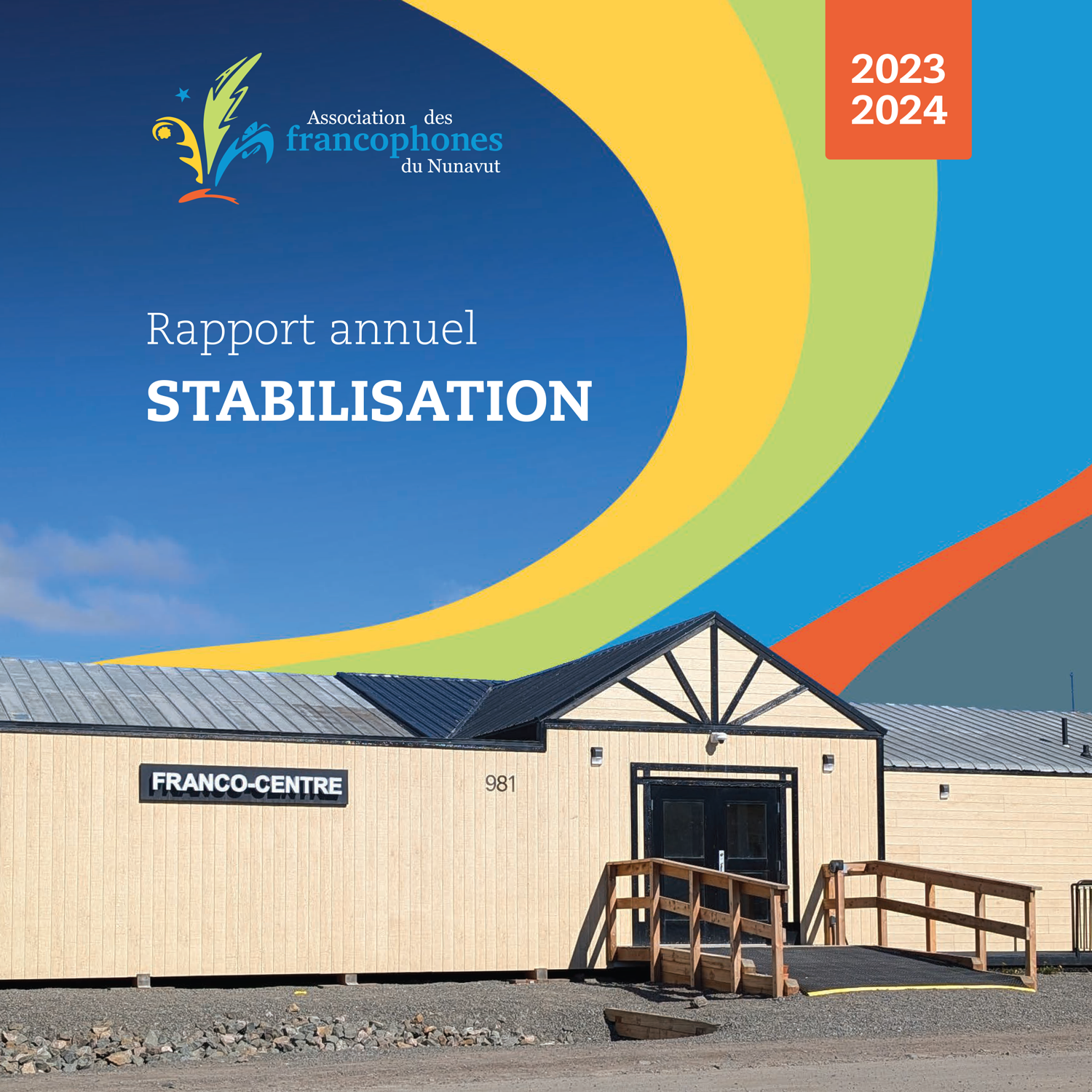 Association des francophones du Nunavut

2023
2024

Rapport annuel
STABILISATION

FRANCO-CENTRE

981